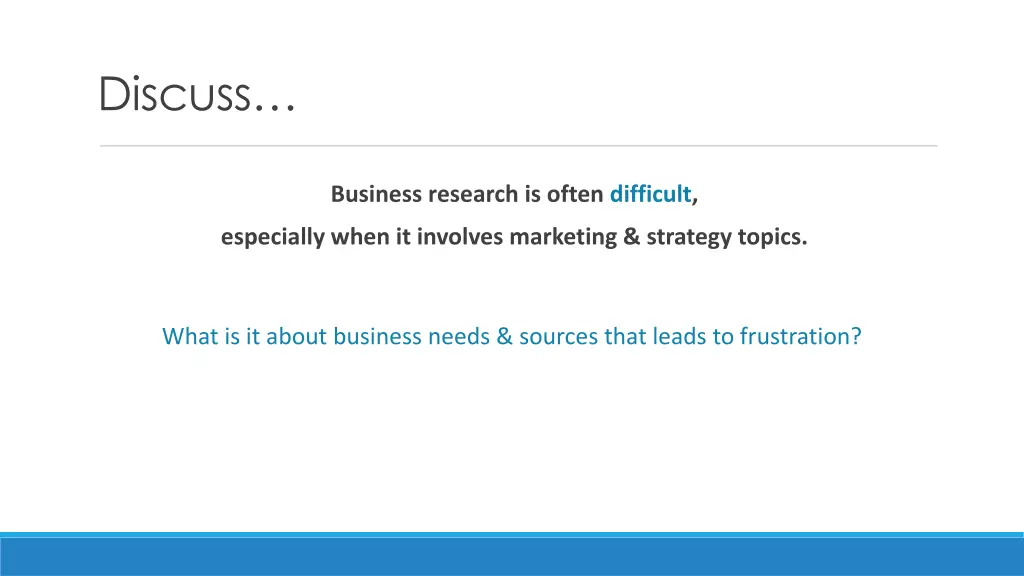 Discuss…

Business research is often difficult,

especially when it involves marketing & strategy topics.

What is it about business needs & sources that leads to frustration?